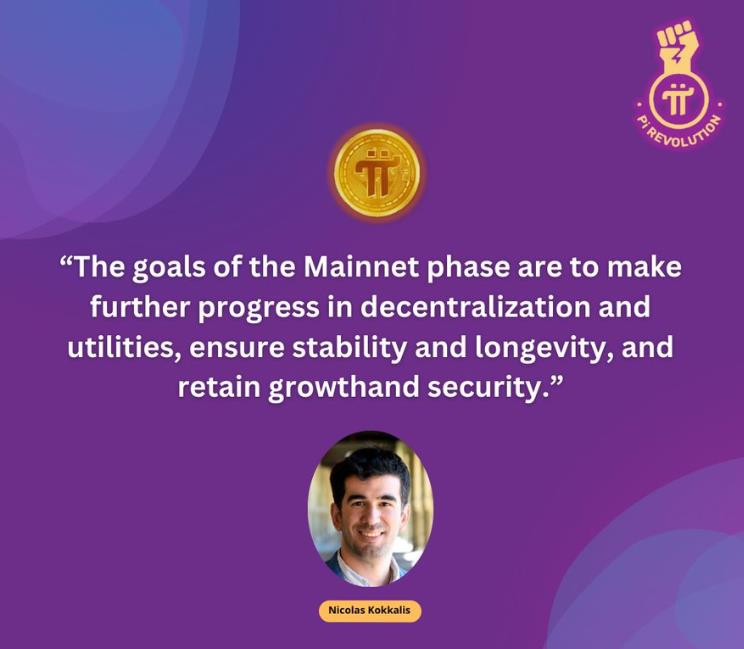 Pi REVOLUTION

“The goals of the Mainnet phase are to make further progress in decentralization and utilities, ensure stability and longevity, and retain growthand security.”

Nicolas Kokkalis